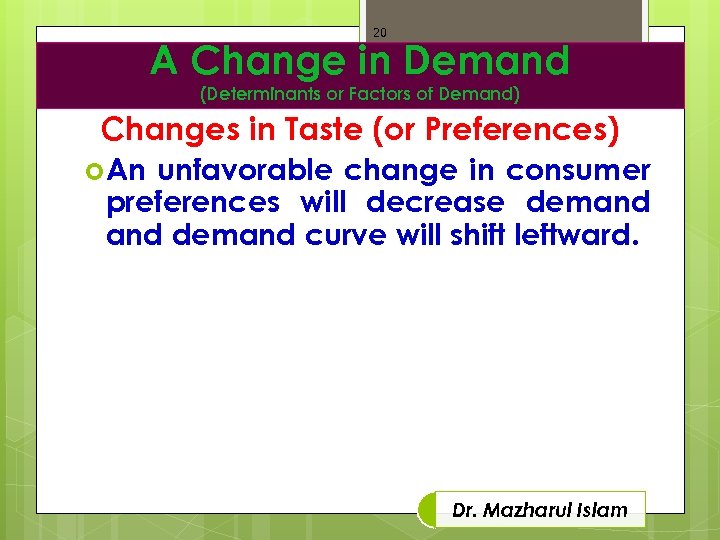 20

A Change in Demand
(Determinants or Factors of Demand)

Changes in Taste (or Preferences)

An unfavorable change in consumer preferences will decrease demand and demand curve will shift leftward.

Dr. Mazharul Islam